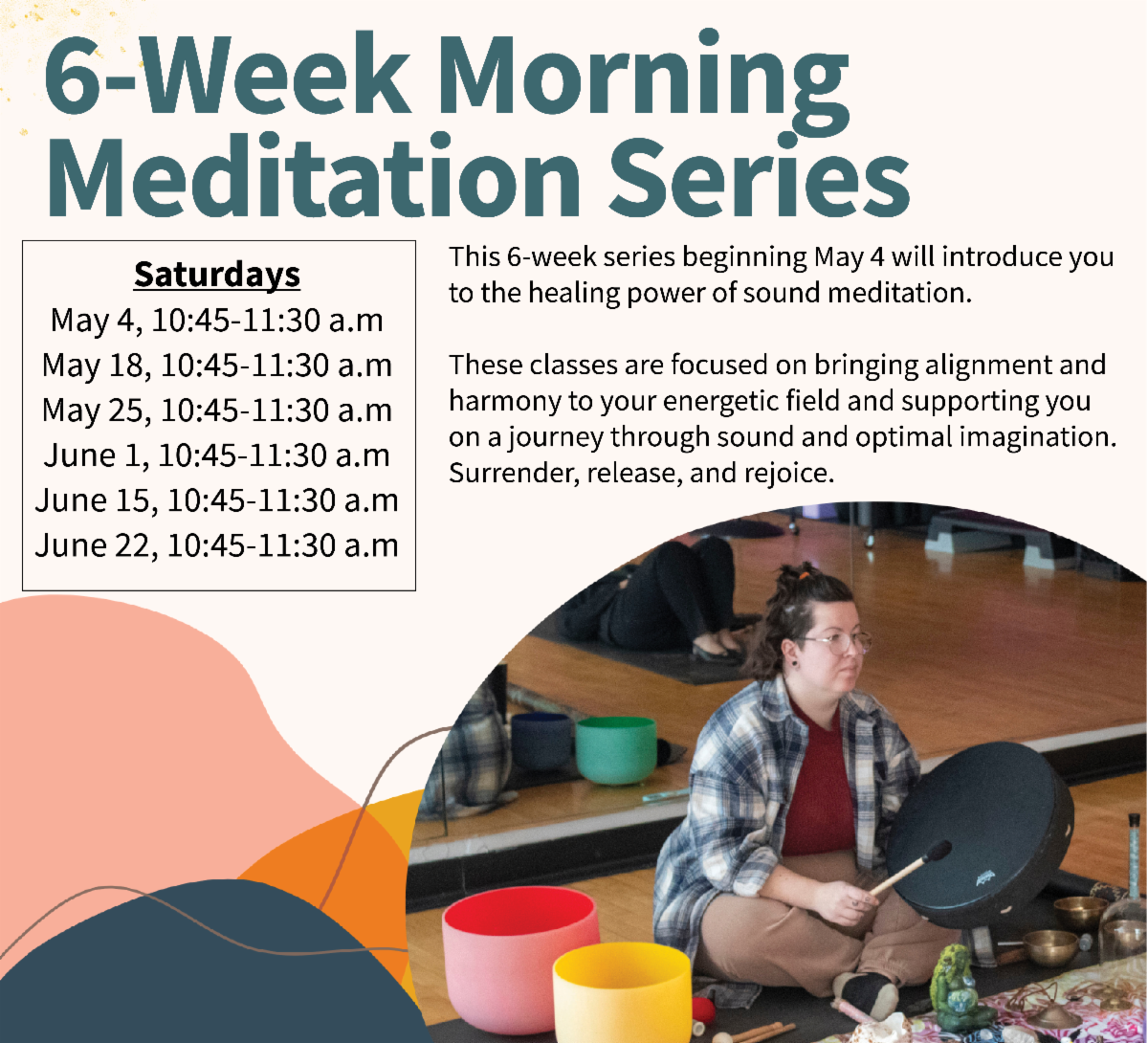 6-Week Morning Meditation Series

Saturdays
May 4, 10:45-11:30 a.m
May 18, 10:45-11:30 a.m
May 25, 10:45-11:30 a.m
June 1, 10:45-11:30 a.m
June 15, 10:45-11:30 a.m
June 22, 10:45-11:30 a.m

This 6-week series beginning May 4 will introduce you to the healing power of sound meditation.

These classes are focused on bringing alignment and harmony to your energetic field and supporting you on a journey through sound and optimal imagination. Surrender, release, and rejoice.